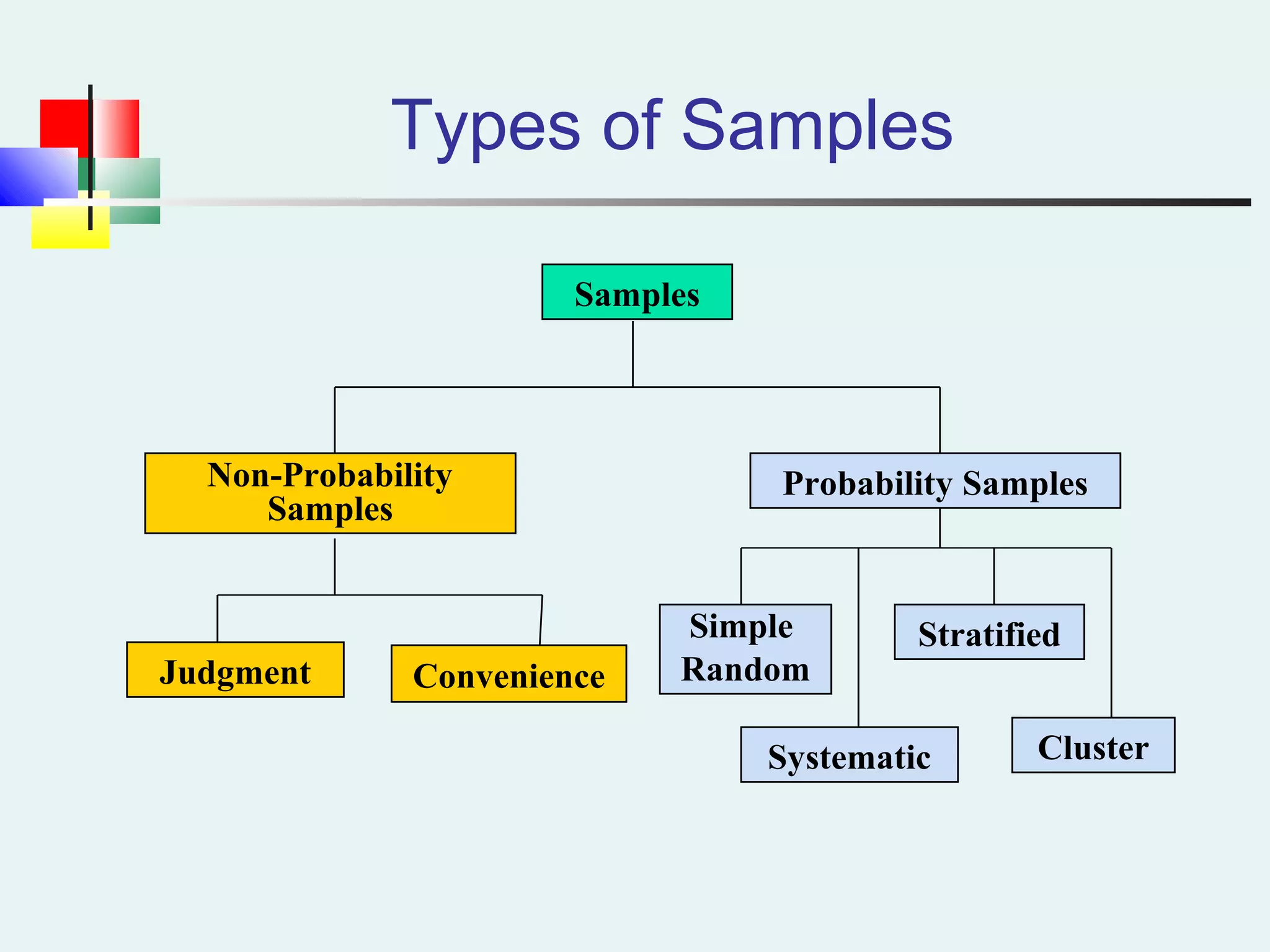 Types of Samples

Samples

Non-Probability Samples

Probability Samples

Judgment

Convenience

Simple Random

Stratified

Systematic

Cluster